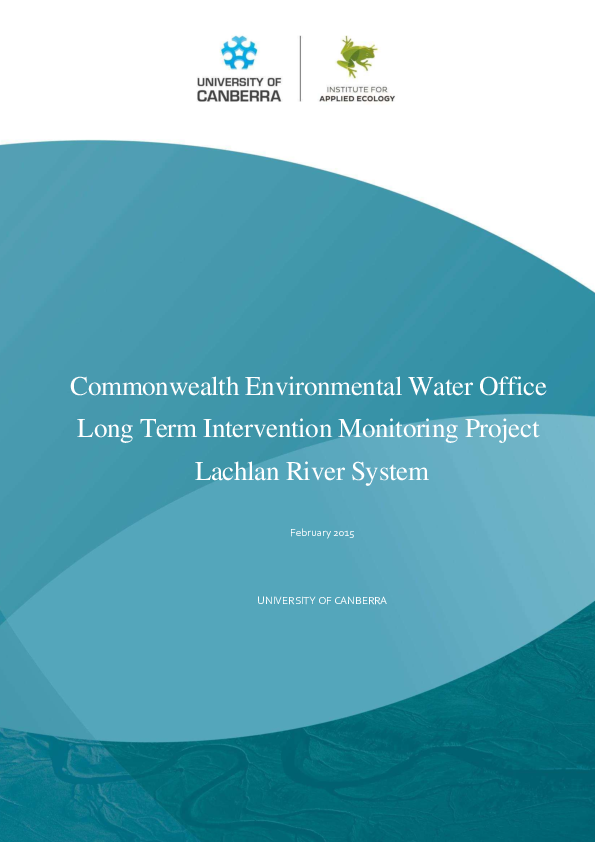 UNIVERSITY OF CANBERRA

INSTITUTE FOR APPLIED ECOLOGY

Commonwealth Environmental Water Office
Long Term Intervention Monitoring Project
Lachlan River System

February 2015

UNIVERSITY OF CANBERRA